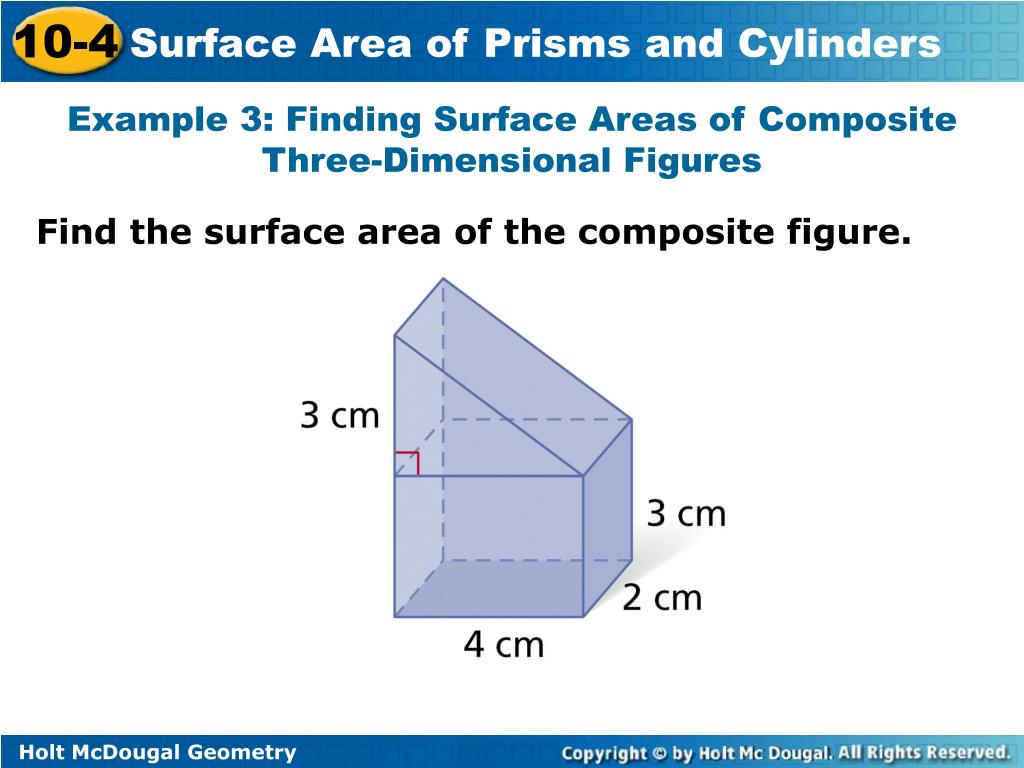 10-4 Surface Area of Prisms and Cylinders

Example 3: Finding Surface Areas of Composite Three-Dimensional Figures

Find the surface area of the composite figure.

3 cm

3 cm

2 cm

4 cm

Holt McDougal Geometry

Copyright © by Holt Mc Dougal. All Rights Reserved.